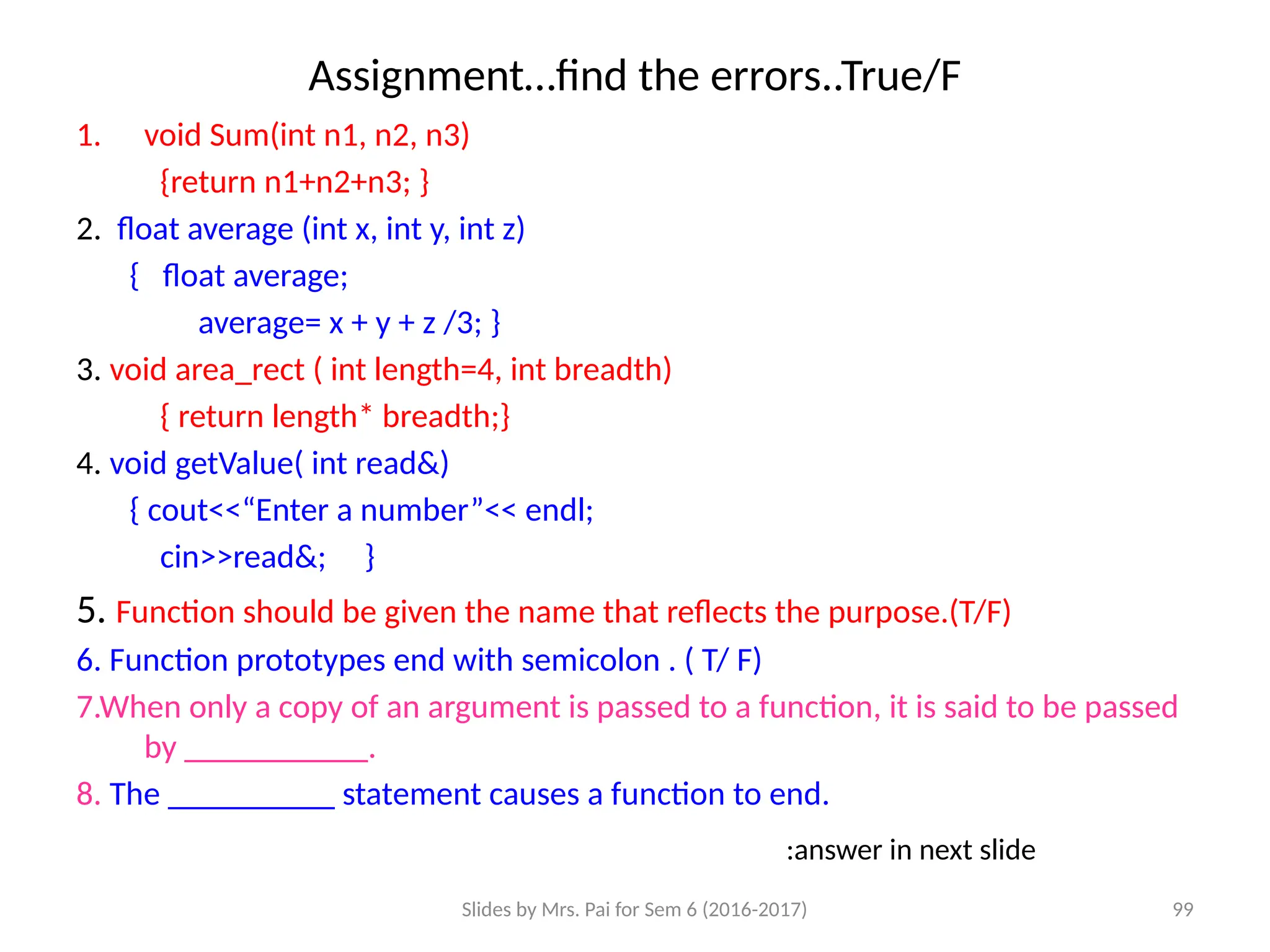 Assignment…find the errors..True/F

1. void Sum(int n1, n2, n3)
{return n1+n2+n3; }

2. float average (int x, int y, int z)
{ float average;
average= x + y + z /3; }

3. void area_rect ( int length=4, int breadth)
{ return length* breadth;}

4. void getValue( int read&)
{ cout<<“Enter a number”<< endl;
cin>>read&; }

5. Function should be given the name that reflects the purpose.(T/F)

6. Function prototypes end with semicolon . ( T/ F)

7.When only a copy of an argument is passed to a function, it is said to be passed by ____________.

8. The ___________ statement causes a function to end.

:answer in next slide

Slides by Mrs. Pai for Sem 6 (2016-2017)

99